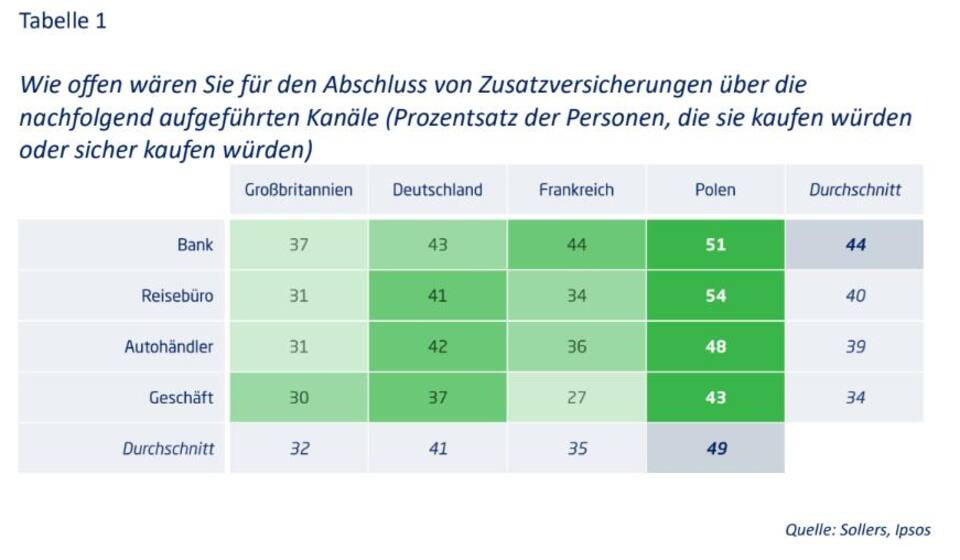 Tabelle 1

Wie offen wären Sie für den Abschluss von Zusatzversicherungen über die nachfolgend aufgeführten Kanäle (Prozentsatz der Personen, die sie kaufen würden oder sicher kaufen würden)

|  | Großbritannien | Deutschland | Frankreich | Polen | Durchschnitt |
|---|---|---|---|---|---|
| Bank | 37 | 43 | 44 | 51 | 44 |
| Reisebüro | 31 | 41 | 34 | 54 | 40 |
| Autohändler | 31 | 42 | 36 | 48 | 39 |
| Geschäft | 30 | 37 | 27 | 43 | 34 |
| Durchschnitt | 32 | 41 | 35 | 49 |  |

Quelle: Sollers, Ipsos